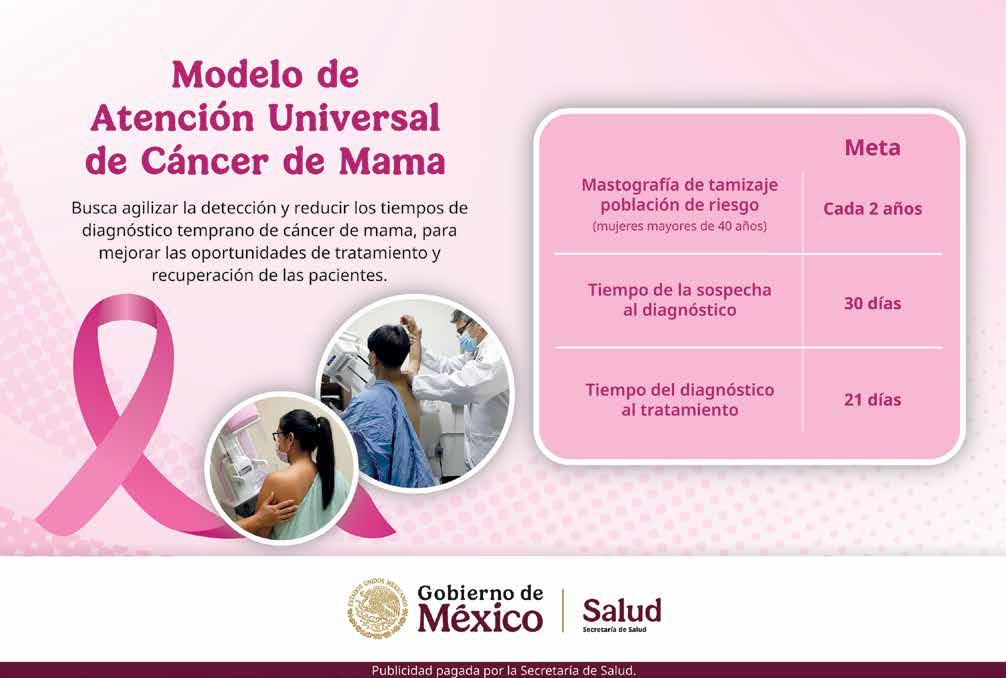 Modelo de Atención Universal de Cáncer de Mama

Busca agilizar la detección y reducir los tiempos de diagnóstico temprano de cáncer de mama, para mejorar las oportunidades de tratamiento y recuperación de las pacientes.

| | Meta |
|---|---|
| Mastografía de tamizaje población de riesgo (mujeres mayores de 40 años) | Cada 2 años |
| Tiempo de la sospecha al diagnóstico | 30 días |
| Tiempo del diagnóstico al tratamiento | 21 días |

ESTADOS UNIDOS MEXICANOS

Gobierno de México

Salud
Secretaría de Salud

Publicidad pagada por la Secretaría de Salud.